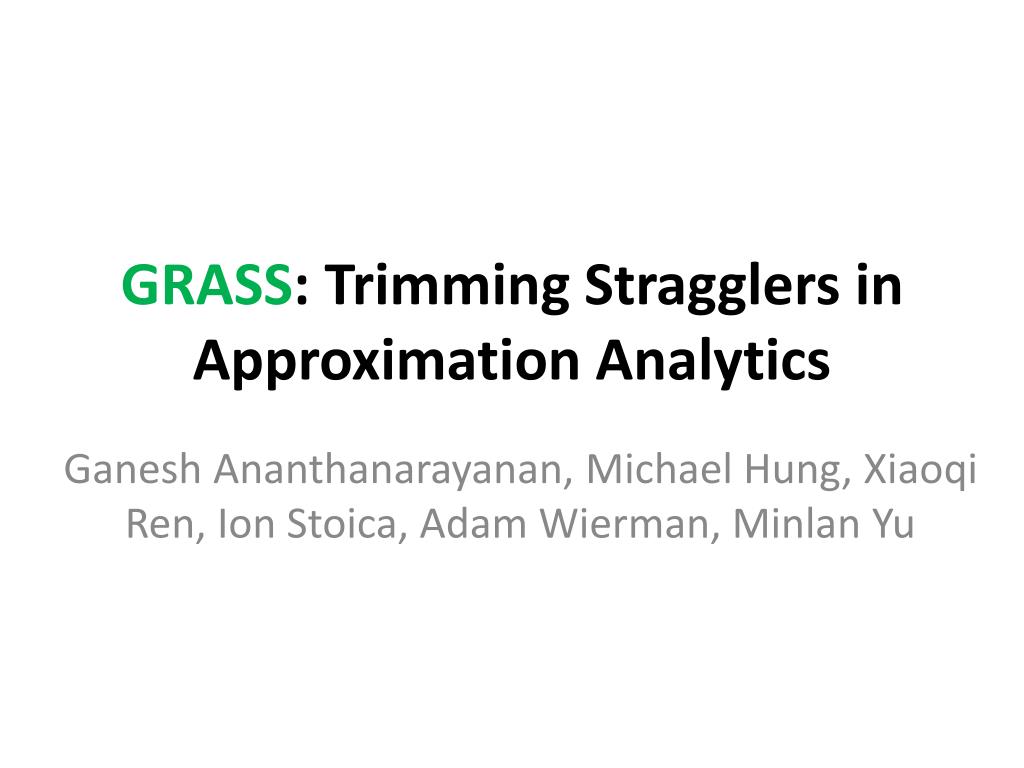 GRASS: Trimming Stragglers in Approximation Analytics

Ganesh Ananthanarayanan, Michael Hung, Xiaoqi Ren, Ion Stoica, Adam Wierman, Minlan Yu